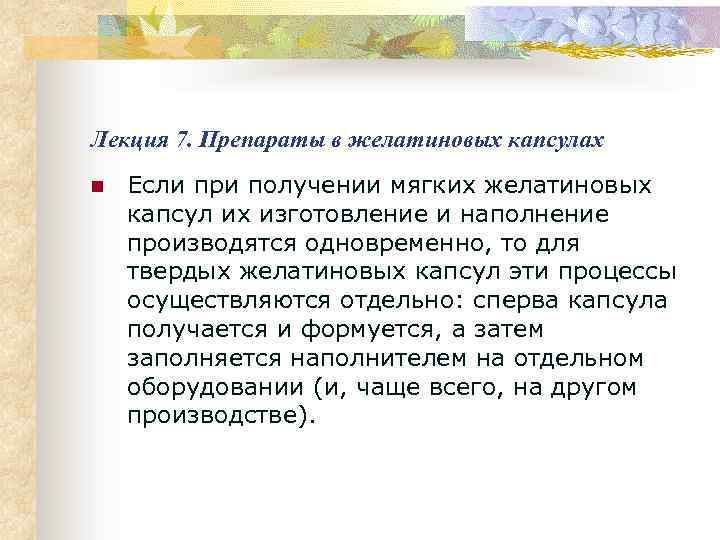 Лекция 7. Препараты в желатиновых капсулах

Если при получении мягких желатиновых капсул их изготовление и наполнение производятся одновременно, то для твердых желатиновых капсул эти процессы осуществляются отдельно: сперва капсула получается и формуется, а затем заполняется наполнителем на отдельном оборудовании (и, чаще всего, на другом производстве).